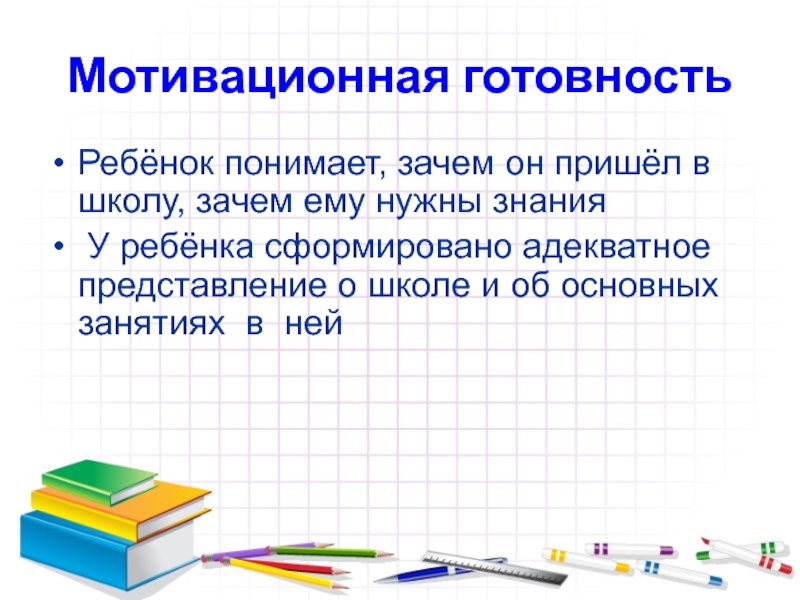 Мотивационная готовность

• Ребёнок понимает, зачем он пришёл в школу, зачем ему нужны знания

• У ребёнка сформировано адекватное представление о школе и об основных занятиях в ней